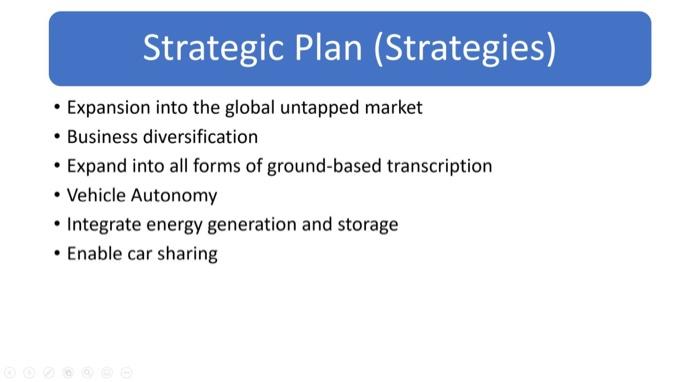 Strategic Plan (Strategies)

• Expansion into the global untapped market
• Business diversification
• Expand into all forms of ground-based transcription
• Vehicle Autonomy
• Integrate energy generation and storage
• Enable car sharing